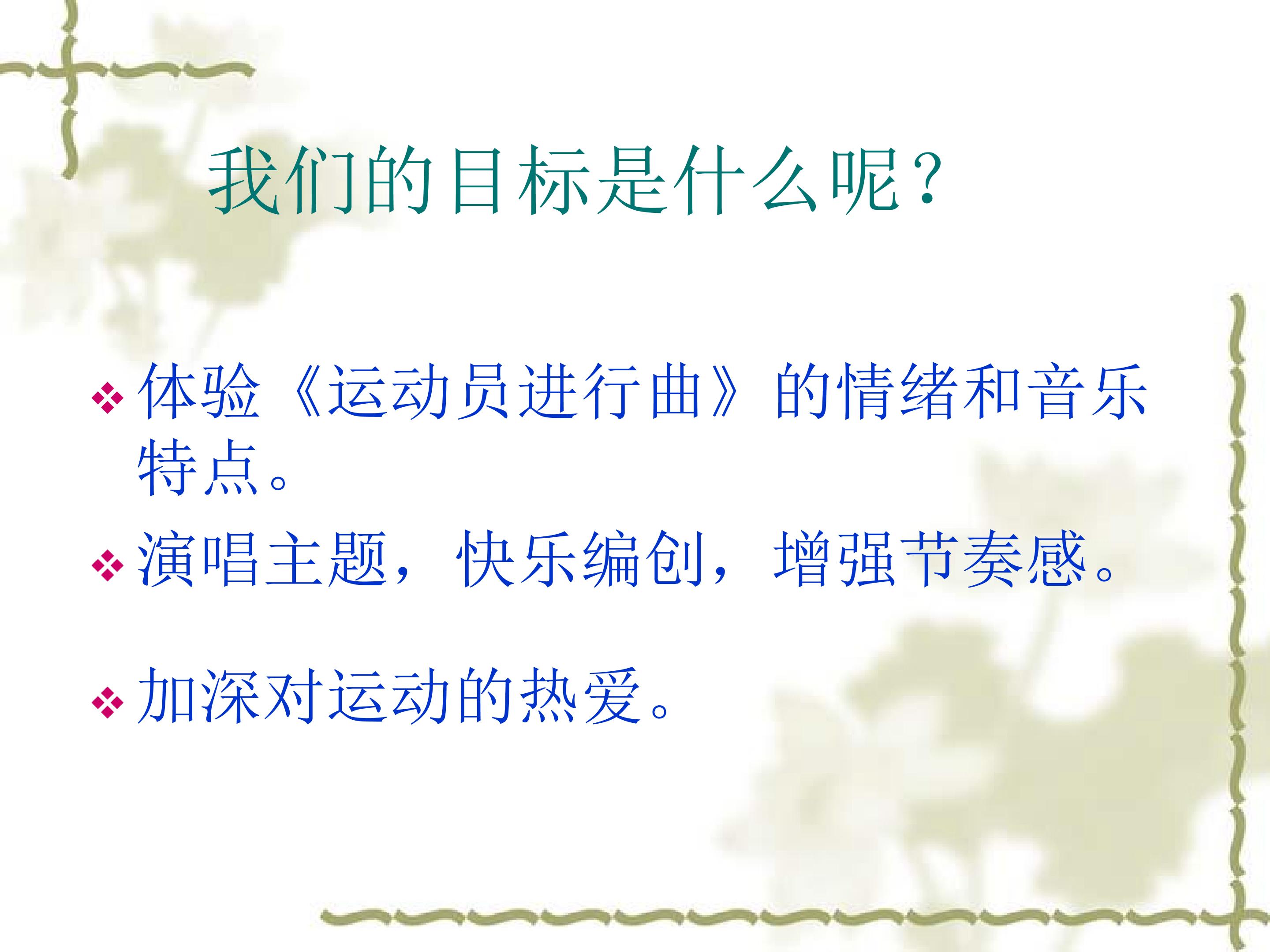 我们的目标是什么呢？

❖ 体验《运动员进行曲》的情绪和音乐特点。

❖ 演唱主题，快乐编创，增强节奏感。

❖ 加深对运动的热爱。